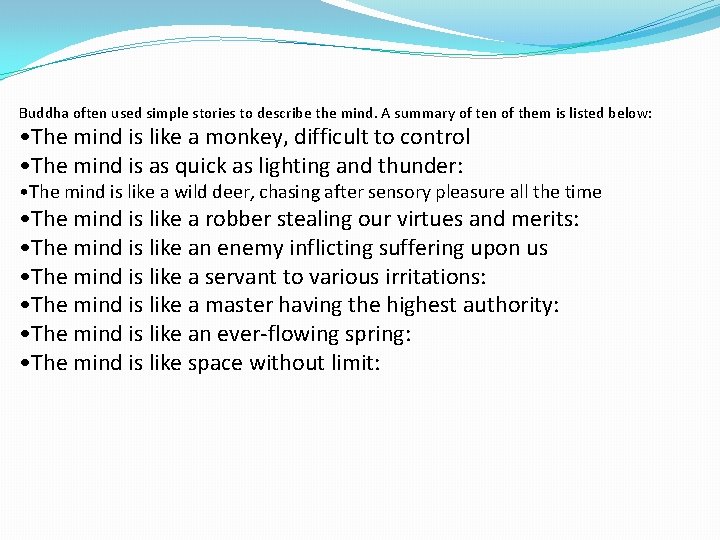 Buddha often used simple stories to describe the mind. A summary of ten of them is listed below:

•The mind is like a monkey, difficult to control

•The mind is as quick as lighting and thunder:

•The mind is like a wild deer, chasing after sensory pleasure all the time

•The mind is like a robber stealing our virtues and merits:

•The mind is like an enemy inflicting suffering upon us

•The mind is like a servant to various irritations:

•The mind is like a master having the highest authority:

•The mind is like an ever-flowing spring:

•The mind is like space without limit: